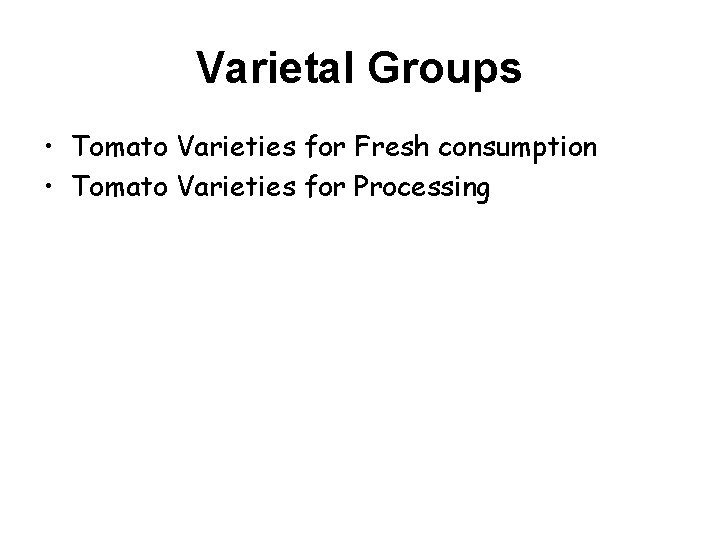 Varietal Groups

• Tomato Varieties for Fresh consumption
• Tomato Varieties for Processing